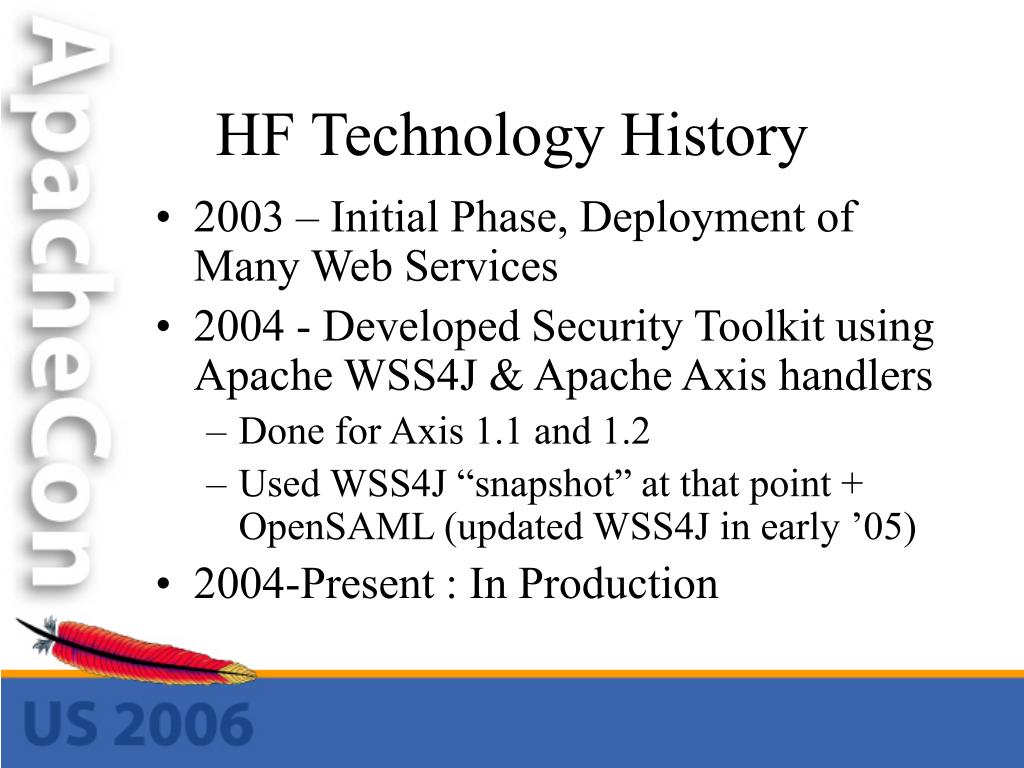 ApacheCon

HF Technology History

• 2003 – Initial Phase, Deployment of Many Web Services
• 2004 - Developed Security Toolkit using Apache WSS4J & Apache Axis handlers
  – Done for Axis 1.1 and 1.2
  – Used WSS4J “snapshot” at that point + OpenSAML (updated WSS4J in early ’05)
• 2004-Present : In Production

US 2006